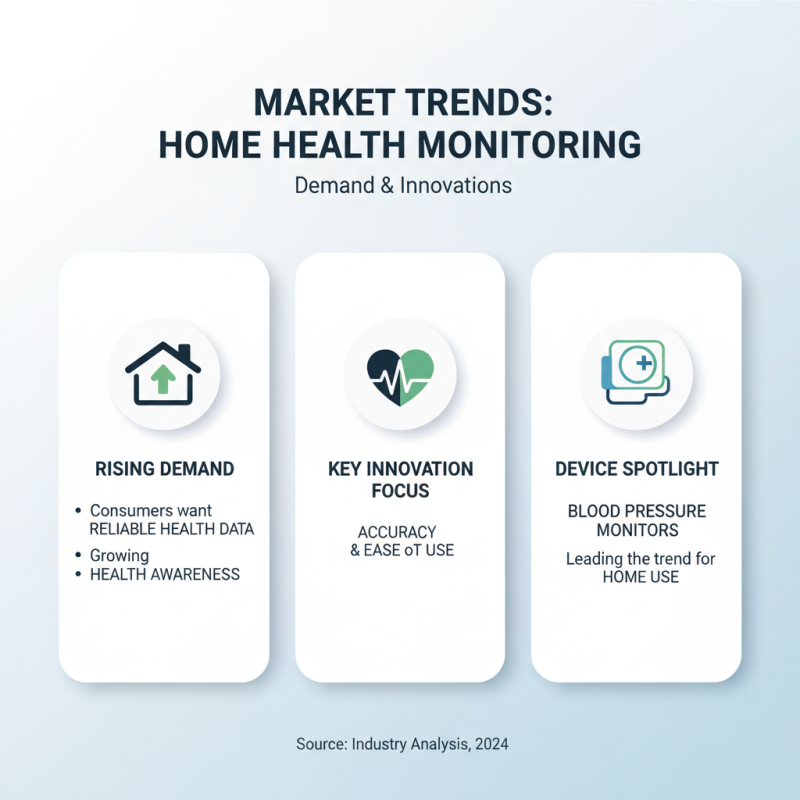 MARKET TRENDS:
HOME HEALTH MONITORING

Demand & Innovations

RISING DEMAND

• Consumers want RELIABLE HEALTH DATA
• Growing
• HEALTH AWARENESS

KEY INNOVATION FOCUS

ACCURACY & EASE oT USE

DEVICE SPOTLIGHT

BLOOD PRESSURE MONITORS

Leading the trend for HOME USE

Source: Industry Analysis, 2024